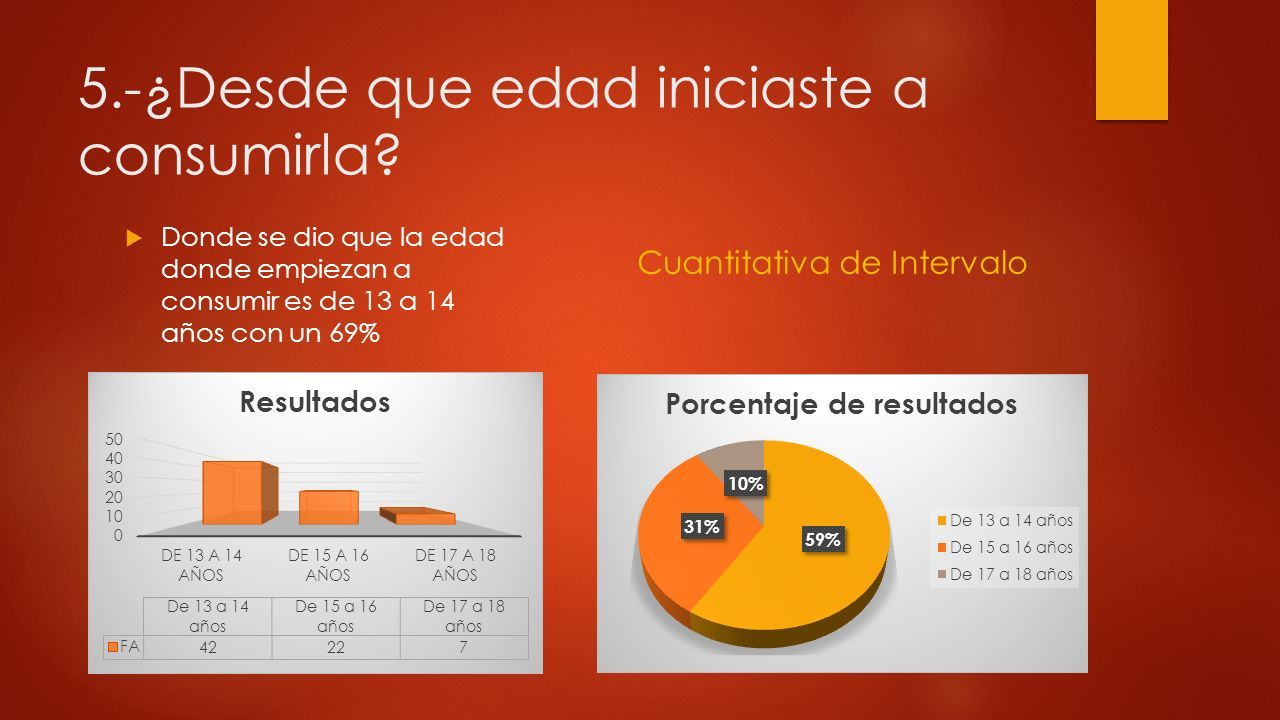 5.-¿Desde que edad iniciaste a consumirla?

Donde se dio que la edad donde empiezan a consumir es de 13 a 14 años con un 69%

Cuantitativa de Intervalo

Resultados

50
40
30
20
10
0

DE 13 A 14 AÑOS
DE 15 A 16 AÑOS
DE 17 A 18 AÑOS

| | De 13 a 14 años | De 15 a 16 años | De 17 a 18 años |
|---|---|---|---|
| FA | 42 | 22 | 7 |

Porcentaje de resultados

10%
31%
59%

De 13 a 14 años
De 15 a 16 años
De 17 a 18 años